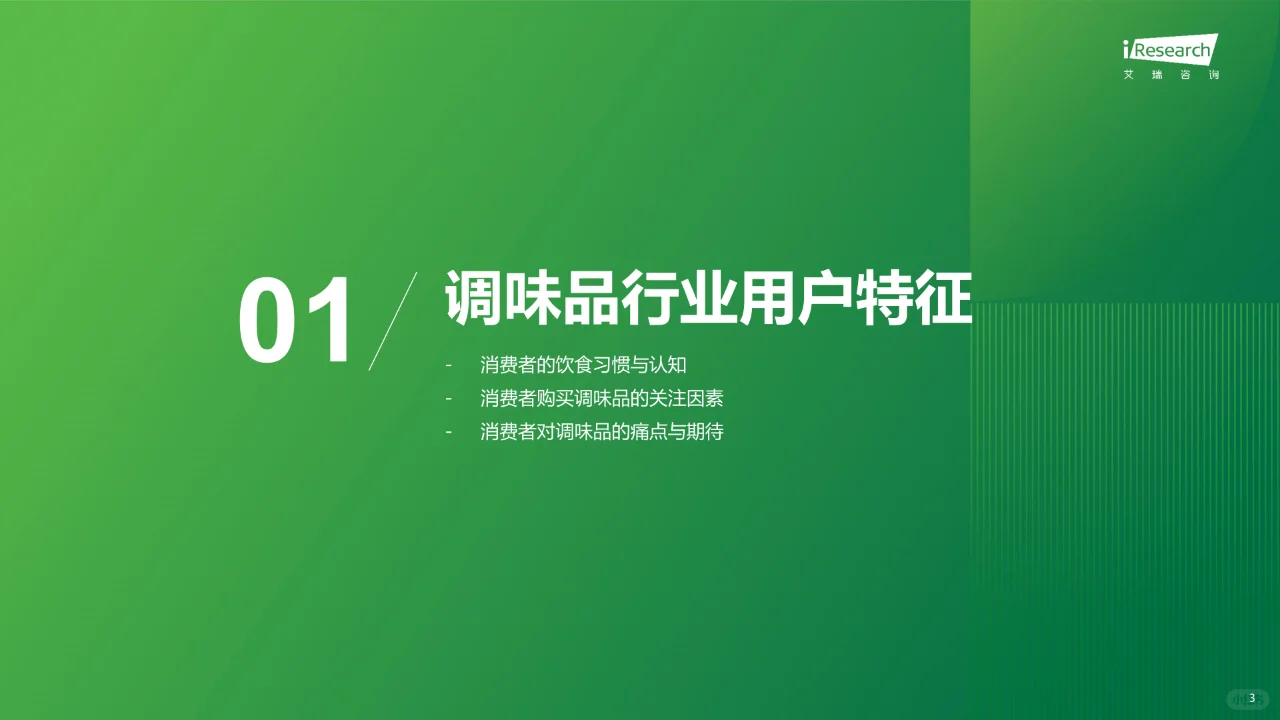 iResearch
艾瑞咨询

01

调味品行业用户特征

- 消费者的饮食习惯与认知
- 消费者购买调味品的关注因素
- 消费者对调味品的痛点与期待

3